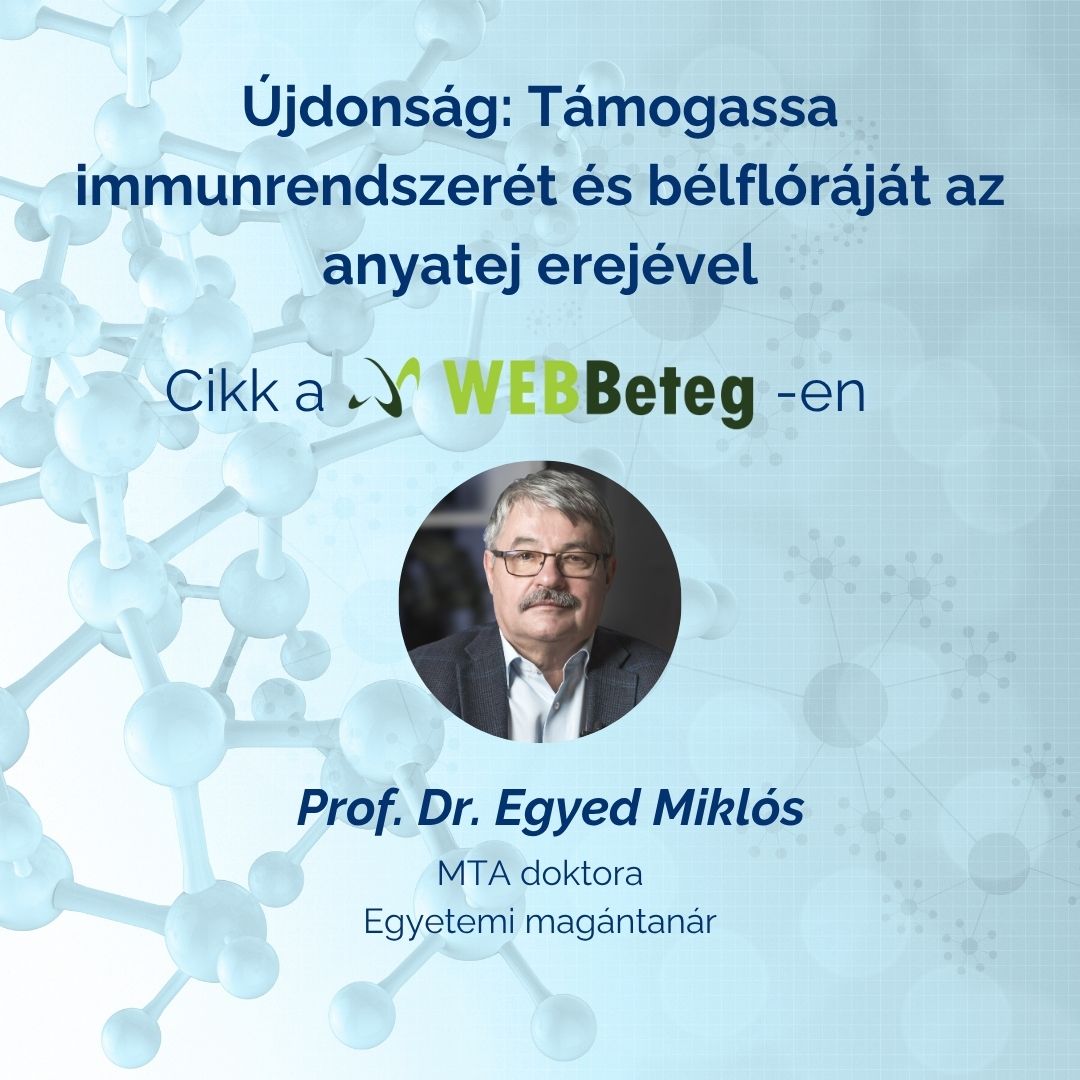 Újdonság: Támogassa immunrendszerét és bélflóráját az anyatej erejével

Cikk a WEBBeteg -en

Prof. Dr. Egyed Miklós

MTA doktora
Egyetemi magántanár